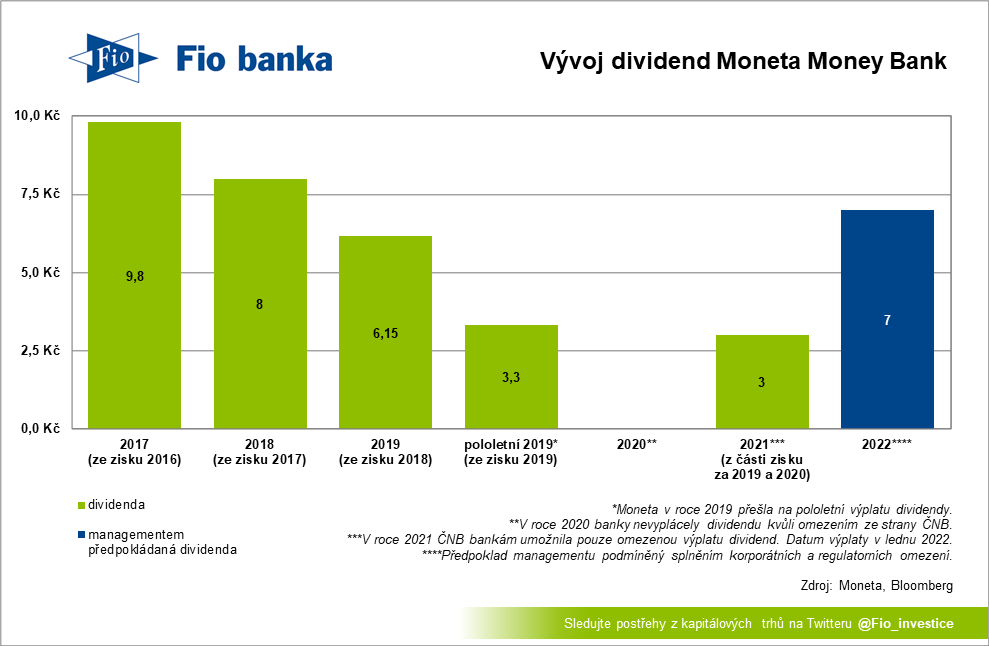 Fio

Fio banka

Vývoj dividend Moneta Money Bank

10,0 Kč
7,5 Kč
5,0 Kč
2,5 Kč
0,0 Kč

9,8
8
6,15
3,3
3
7

2017 (ze zisku 2016)
2018 (ze zisku 2017)
2019 (ze zisku 2018)
pololetní 2019* (ze zisku 2019)
2020**
2021*** (z části zisku za 2019 a 2020)
2022****

dividenda

managementem předpokládaná dividenda

*Moneta v roce 2019 přešla na pololetní výplatu dividendy.
**V roce 2020 banky nevyplácely dividendu kvůli omezením ze strany ČNB.
***V roce 2021 ČNB bankám umožnila pouze omezenou výplatu dividend. Datum výplaty v lednu 2022.
****Předpoklad managementu podmíněný splněním korporátních a regulatorních omezení.

Zdroj: Moneta, Bloomberg

Sledujte postřehy z kapitálových trhů na Twitteru @Fio_investice